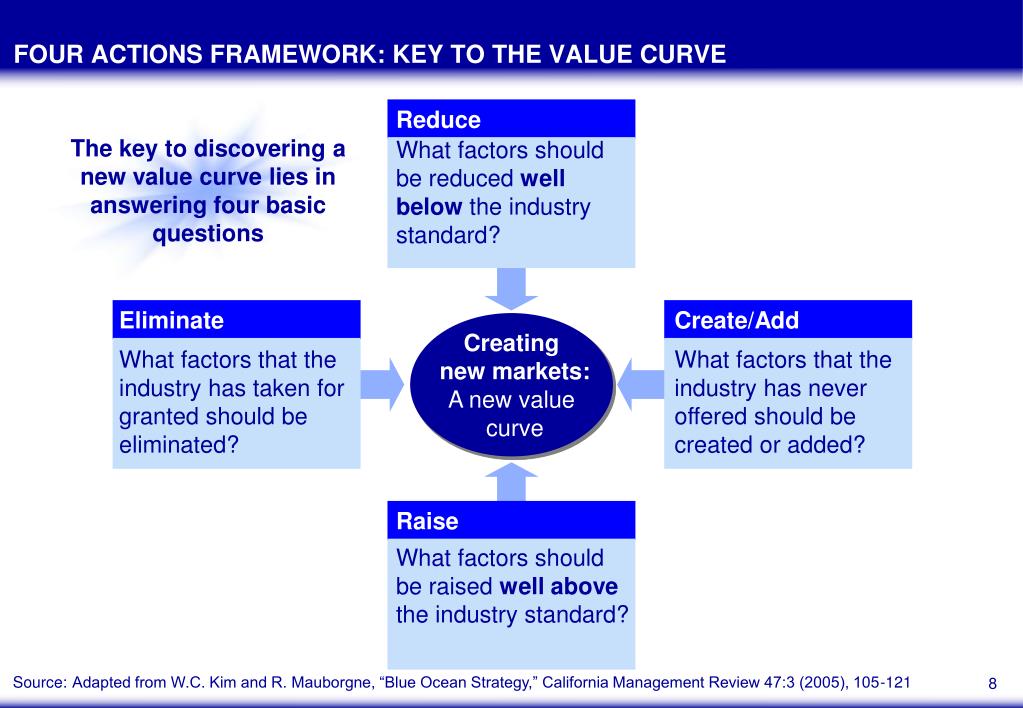 FOUR ACTIONS FRAMEWORK: KEY TO THE VALUE CURVE

The key to discovering a new value curve lies in answering four basic questions

Reduce
What factors should be reduced well below the industry standard?

Eliminate
What factors that the industry has taken for granted should be eliminated?

Creating new markets: A new value curve

Create/Add
What factors that the industry has never offered should be created or added?

Raise
What factors should be raised well above the industry standard?

Source: Adapted from W.C. Kim and R. Mauborgne, “Blue Ocean Strategy,” California Management Review 47:3 (2005), 105-121

8